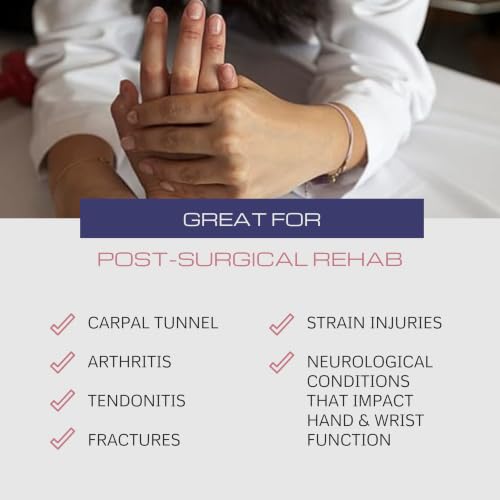 GREAT FOR

POST-SURGICAL REHAB

CARPAL TUNNEL

ARTHRITIS

TENDONITIS

FRACTURES

STRAIN INJURIES

NEUROLOGICAL CONDITIONS THAT IMPACT HAND & WRIST FUNCTION